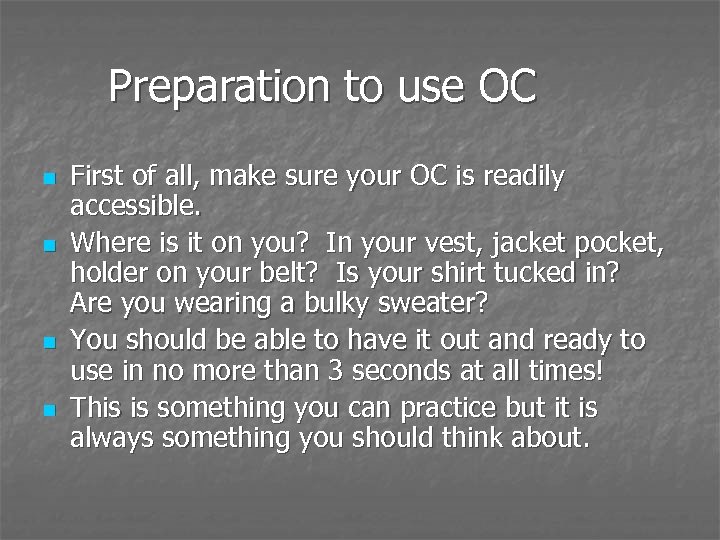 Preparation to use OC

- First of all, make sure your OC is readily accessible.
- Where is it on you? In your vest, jacket pocket, holder on your belt? Is your shirt tucked in? Are you wearing a bulky sweater?
- You should be able to have it out and ready to use in no more than 3 seconds at all times!
- This is something you can practice but it is always something you should think about.